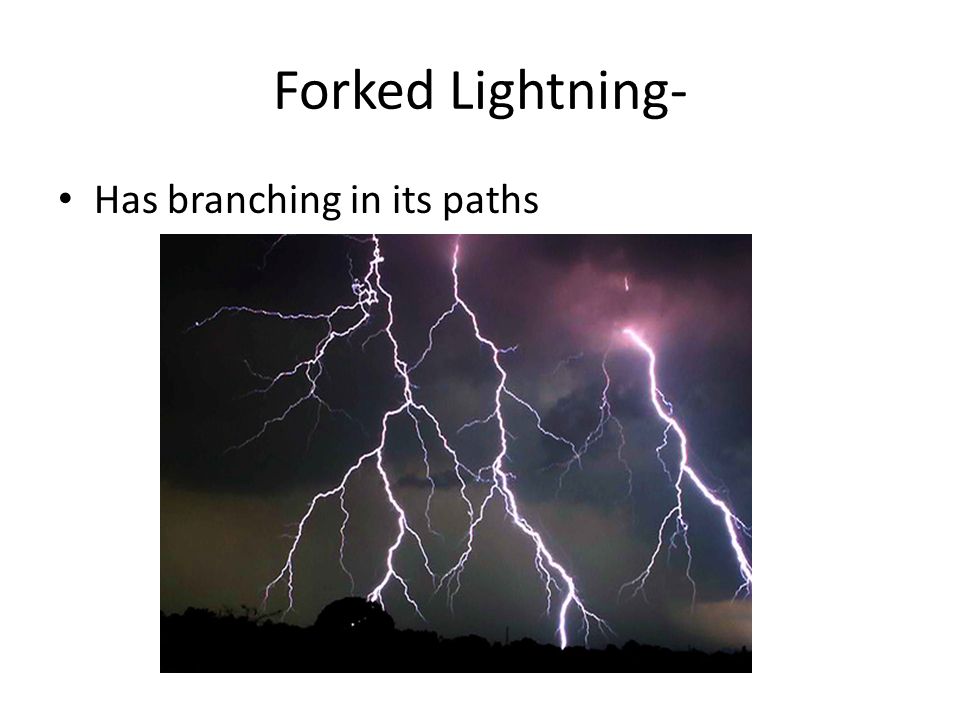 Forked Lightning-

• Has branching in its paths